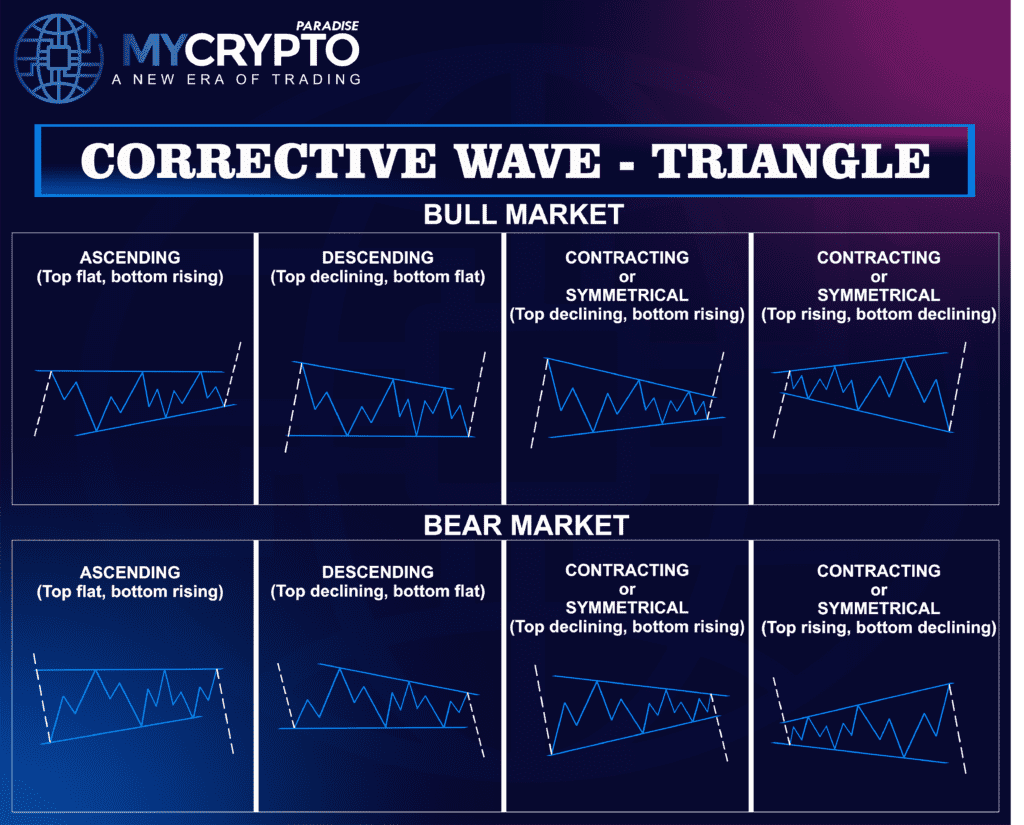 PARADISE
MYCRYPTO
A NEW ERA OF TRADING

CORRECTIVE WAVE - TRIANGLE

BULL MARKET

ASCENDING
(Top flat, bottom rising)

DESCENDING
(Top declining, bottom flat)

CONTRACTING
or
SYMMETRICAL
(Top declining, bottom rising)

CONTRACTING
or
SYMMETRICAL
(Top rising, bottom declining)

BEAR MARKET

ASCENDING
(Top flat, bottom rising)

DESCENDING
(Top declining, bottom flat)

CONTRACTING
or
SYMMETRICAL
(Top declining, bottom rising)

CONTRACTING
or
SYMMETRICAL
(Top rising, bottom declining)